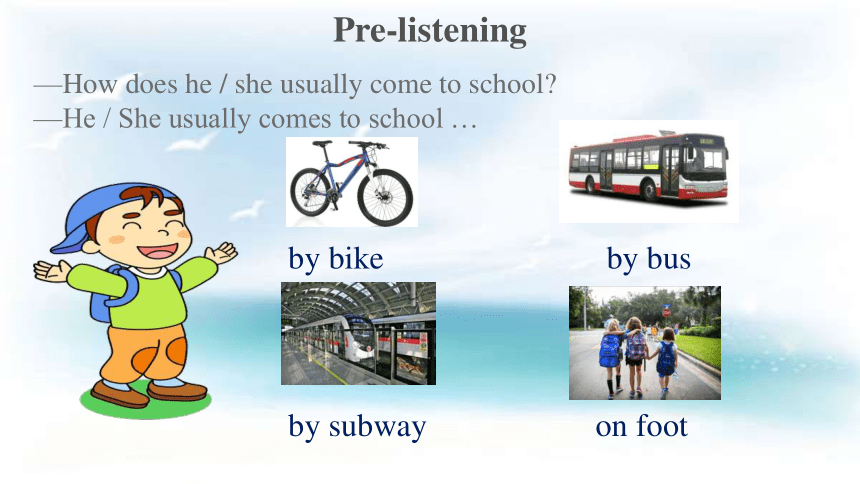 Pre-listening

—How does he / she usually come to school?
—He / She usually comes to school …

by bike

by bus

by subway

on foot